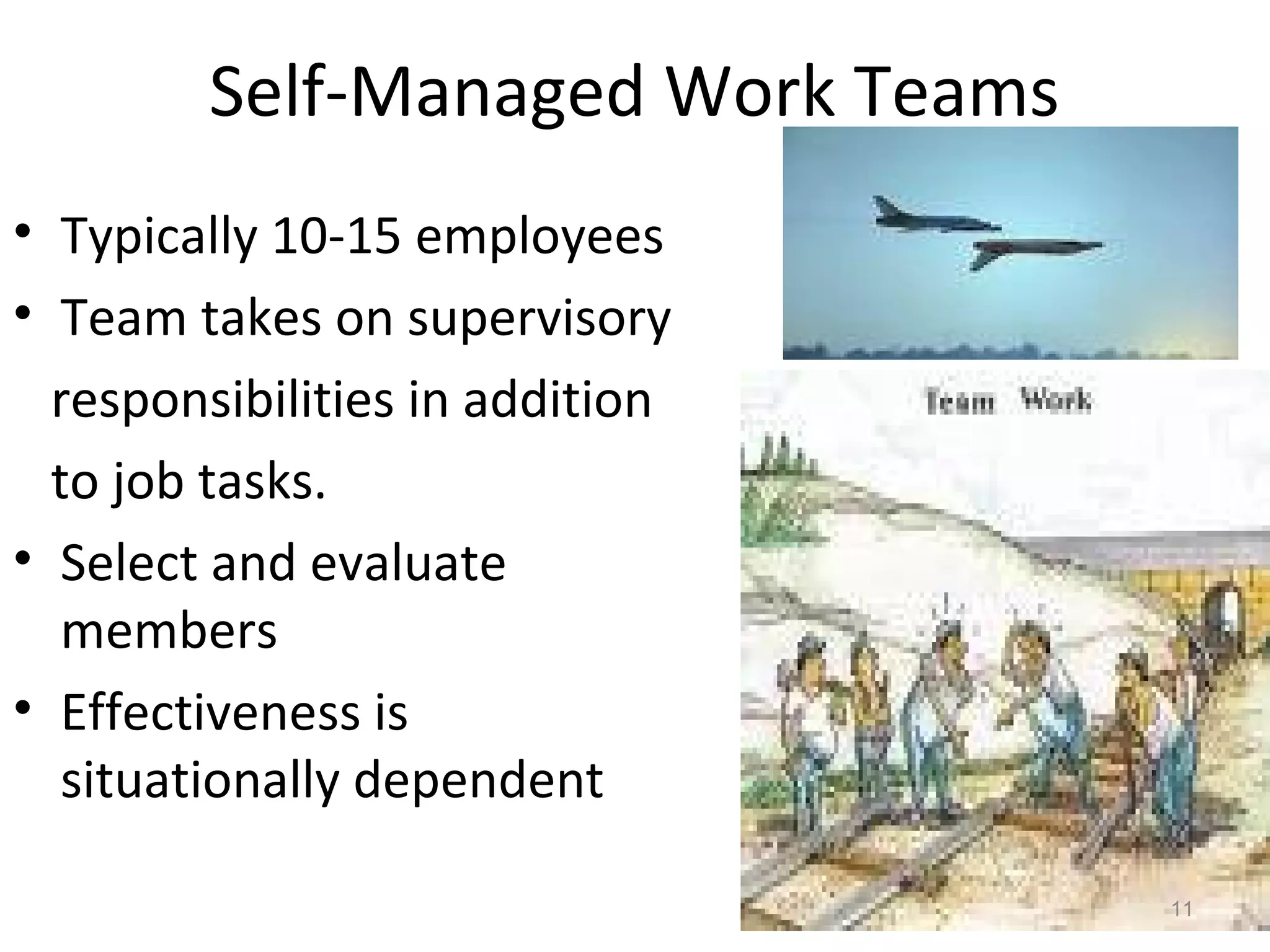 Self-Managed Work Teams

• Typically 10-15 employees
• Team takes on supervisory responsibilities in addition to job tasks.
• Select and evaluate members
• Effectiveness is situationally dependent

Team Work

11